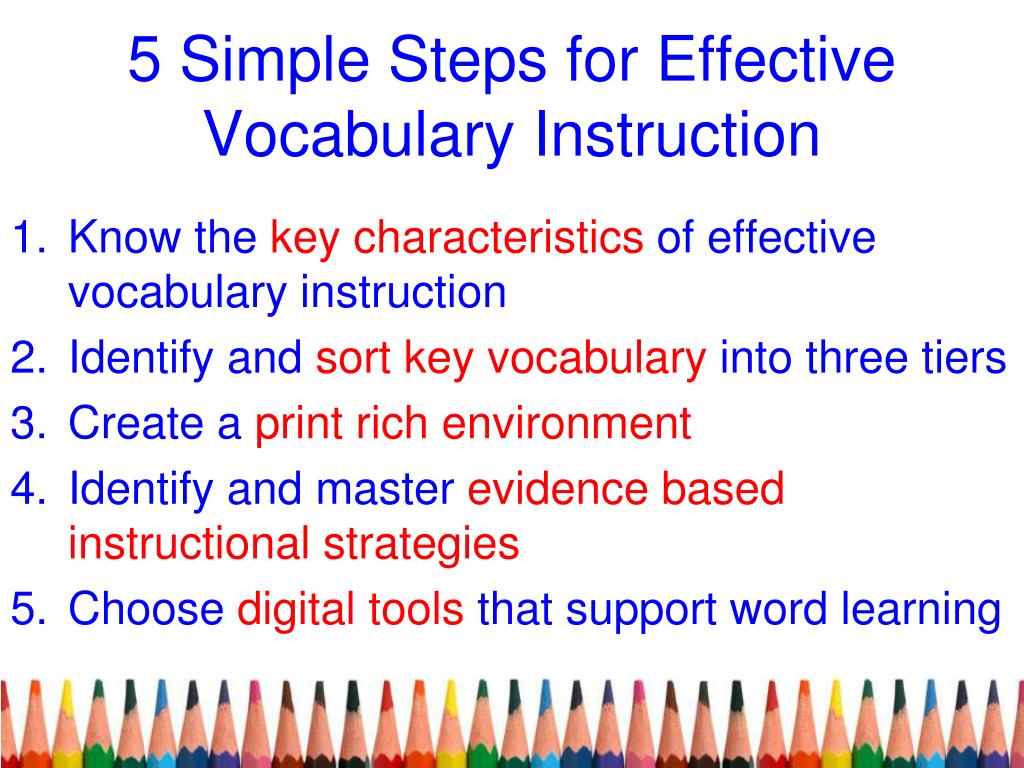 5 Simple Steps for Effective Vocabulary Instruction

1. Know the key characteristics of effective vocabulary instruction
2. Identify and sort key vocabulary into three tiers
3. Create a print rich environment
4. Identify and master evidence based instructional strategies
5. Choose digital tools that support word learning